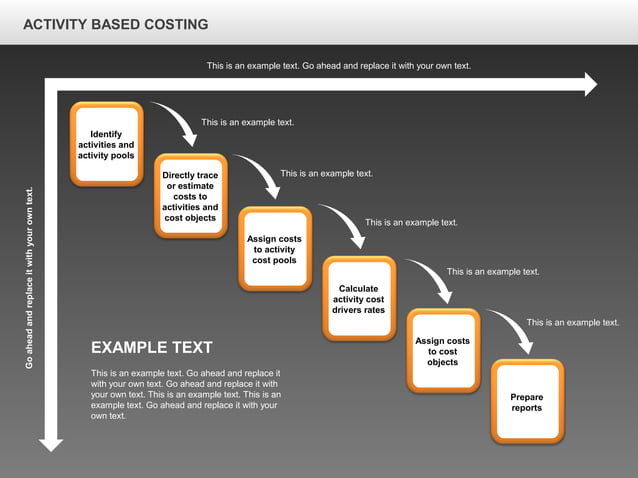 ACTIVITY BASED COSTING

This is an example text. Go ahead and replace it with your own text.

Go ahead and replace it with your own text.

Identify activities and activity pools

This is an example text.

Directly trace or estimate costs to activities and cost objects

This is an example text.

Assign costs to activity cost pools

This is an example text.

Calculate activity cost drivers rates

This is an example text.

Assign costs to cost objects

This is an example text.

Prepare reports

EXAMPLE TEXT

This is an example text. Go ahead and replace it with your own text. Go ahead and replace it with your own text. This is an example text. This is an example text. Go ahead and replace it with your own text.